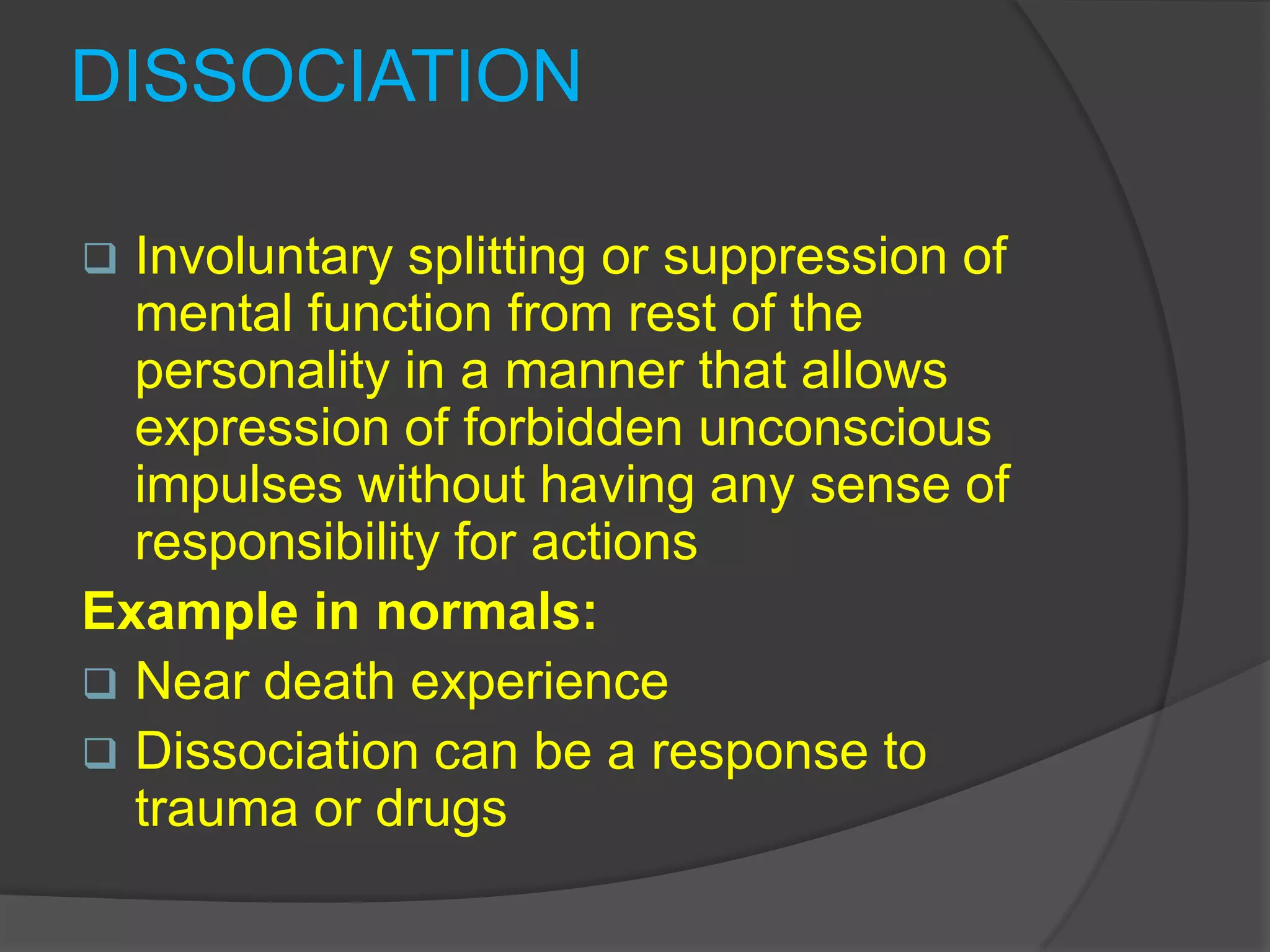 DISSOCIATION

❑ Involuntary splitting or suppression of mental function from rest of the personality in a manner that allows expression of forbidden unconscious impulses without having any sense of responsibility for actions

Example in normals:

❑ Near death experience

❑ Dissociation can be a response to trauma or drugs